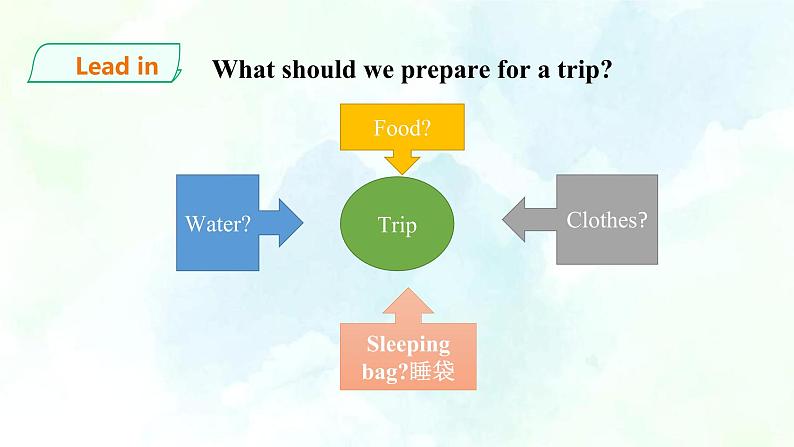 Lead in

What should we prepare for a trip?

Food?

Water?

Trip

Clothes?

Sleeping bag?睡袋